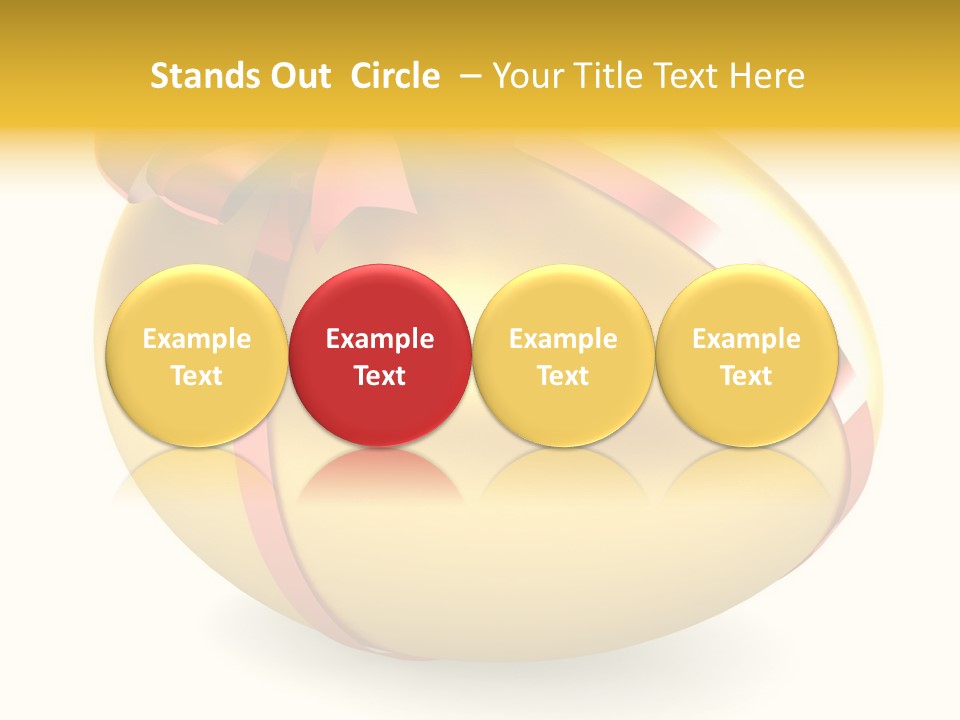 Stands Out  Circle  – Your Title Text Here

Example Text

Example Text

Example Text

Example Text